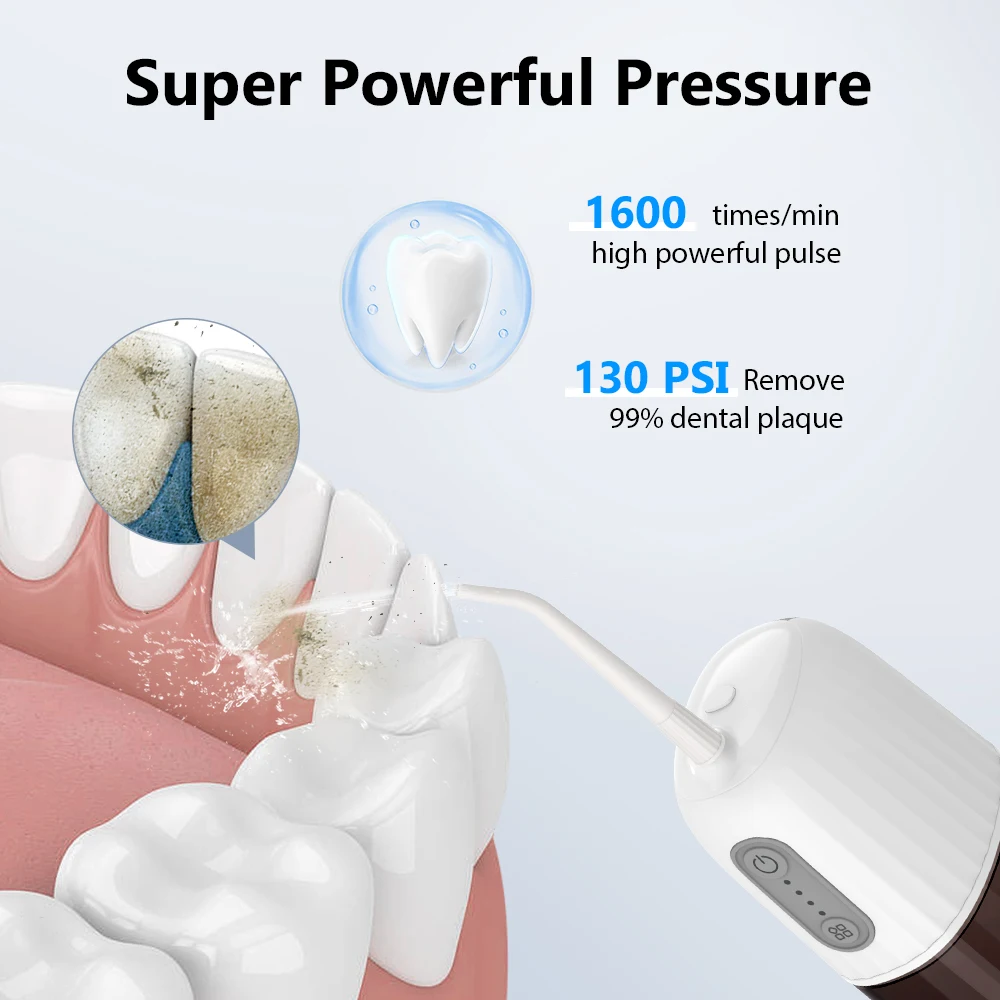 Super Powerful Pressure

1600 times/min
high powerful pulse

130 PSI Remove
99% dental plaque